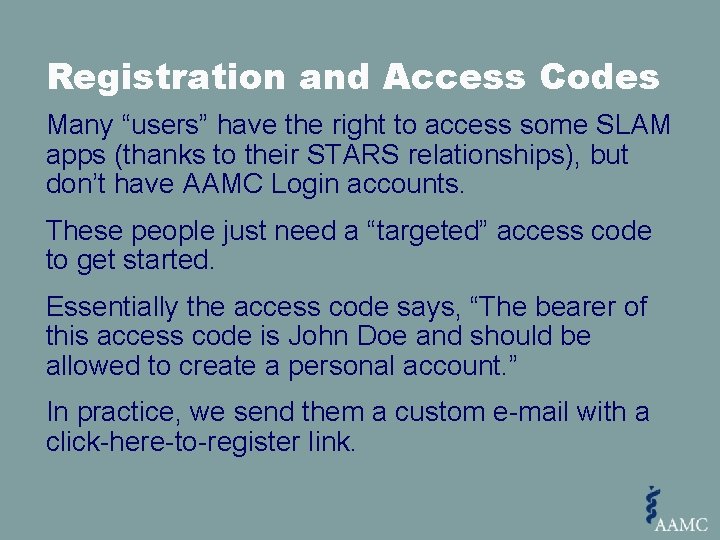 Registration and Access Codes

Many “users” have the right to access some SLAM apps (thanks to their STARS relationships), but don’t have AAMC Login accounts.

These people just need a “targeted” access code to get started.

Essentially the access code says, “The bearer of this access code is John Doe and should be allowed to create a personal account.”

In practice, we send them a custom e-mail with a click-here-to-register link.

AAMC